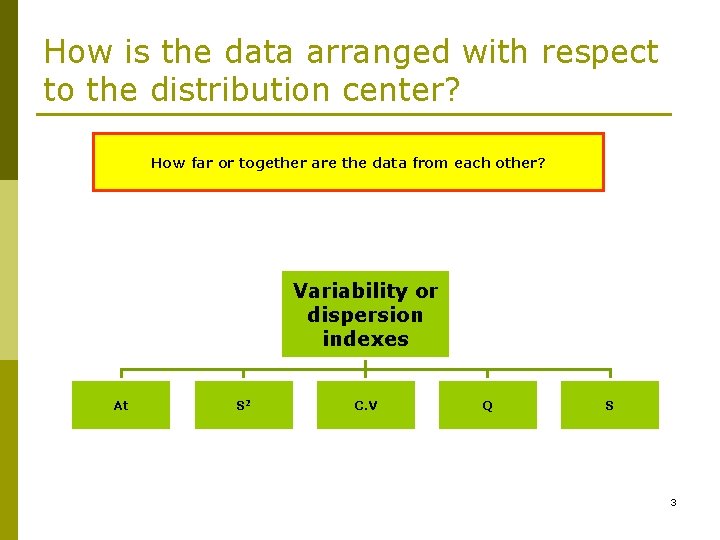 How is the data arranged with respect to the distribution center?

How far or together are the data from each other?

Variability or dispersion indexes

At

$S^2$

C.V

Q

S

3